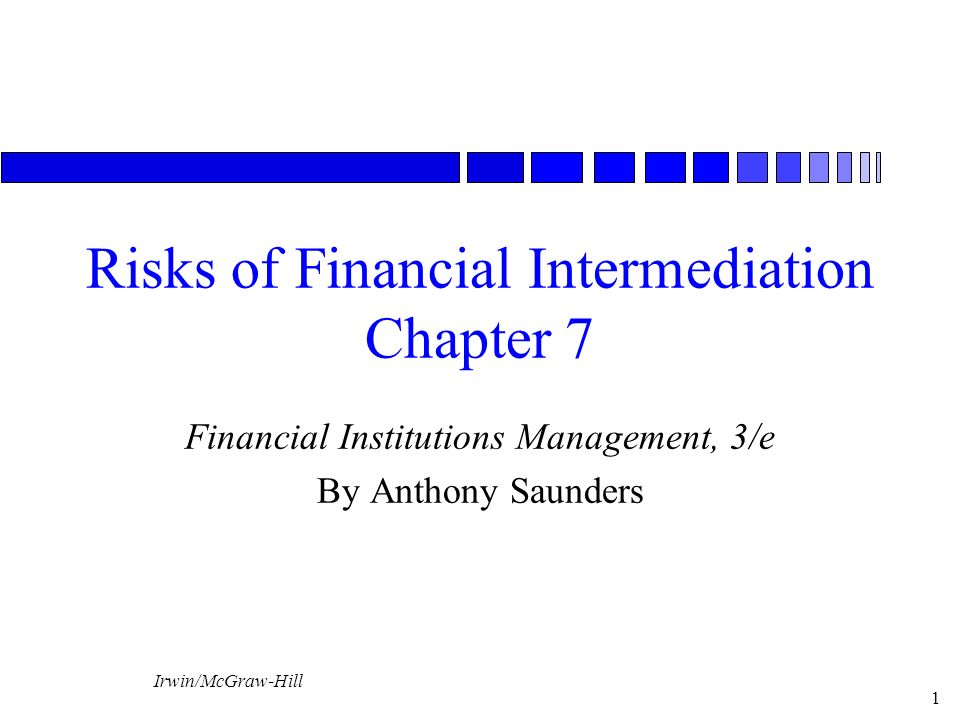 Risks of Financial Intermediation
Chapter 7

Financial Institutions Management, 3/e

By Anthony Saunders

Irwin/McGraw-Hill

1